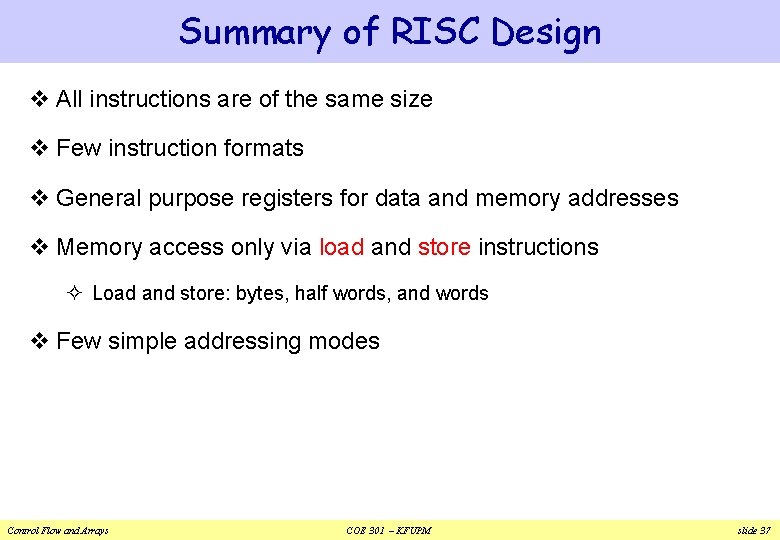 Summary of RISC Design

❖ All instructions are of the same size

❖ Few instruction formats

❖ General purpose registers for data and memory addresses

❖ Memory access only via load and store instructions

✧ Load and store: bytes, half words, and words

❖ Few simple addressing modes

Control Flow and Arrays COE 301 – KFUPM slide 37